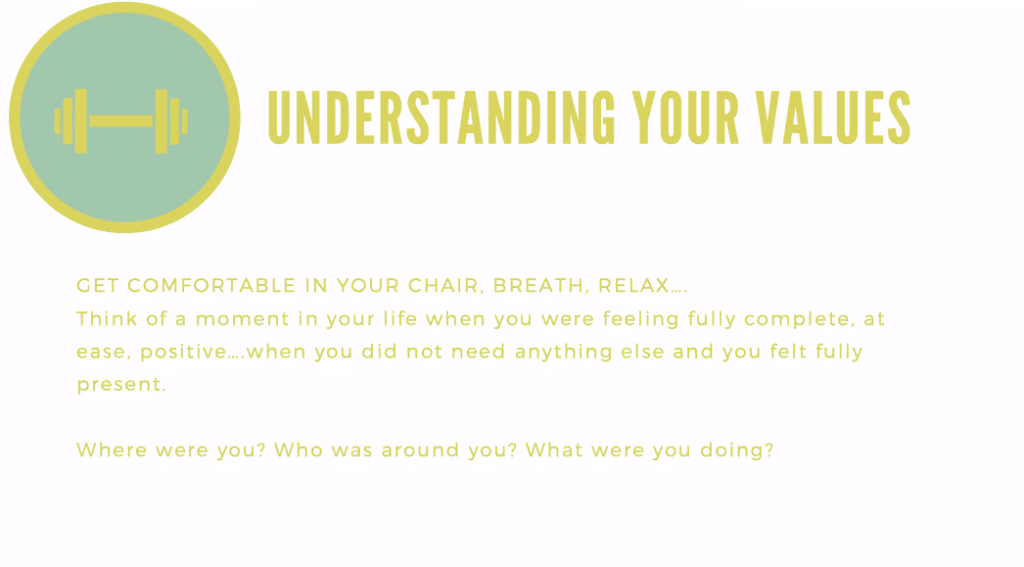 UNDERSTANDING YOUR VALUES

GET COMFORTABLE IN YOUR CHAIR, BREATH, RELAX….
Think of a moment in your life when you were feeling fully complete, at ease, positive….when you did not need anything else and you felt fully present.

Where were you? Who was around you? What were you doing?